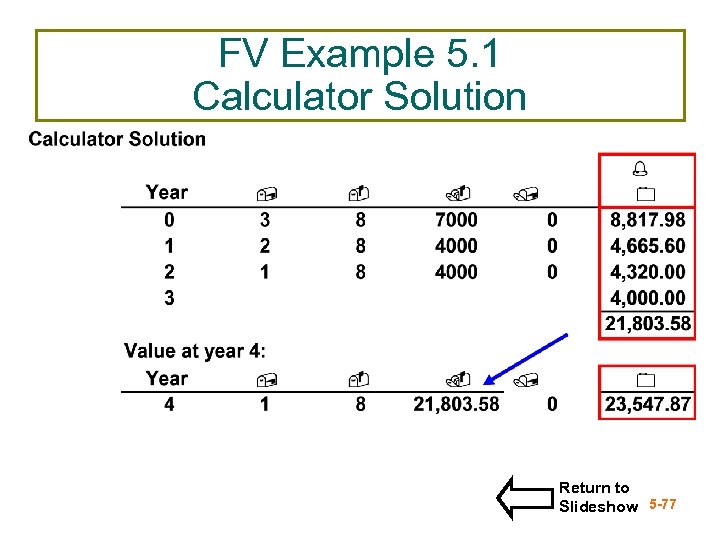 FV Example 5.1
Calculator Solution

Calculator Solution

| Year | | | | | |
|---|---|---|---|---|---|
| 0 | 3 | 8 | 7000 | 0 | 8,817.98 |
| 1 | 2 | 8 | 4000 | 0 | 4,665.60 |
| 2 | 1 | 8 | 4000 | 0 | 4,320.00 |
| 3 | | | | | 4,000.00 |
| | | | | | 21,803.58 |

Value at year 4:

| Year | | | | | |
|---|---|---|---|---|---|
| 4 | 1 | 8 | 21,803.58 | 0 | 23,547.87 |

Return to Slideshow

5-77